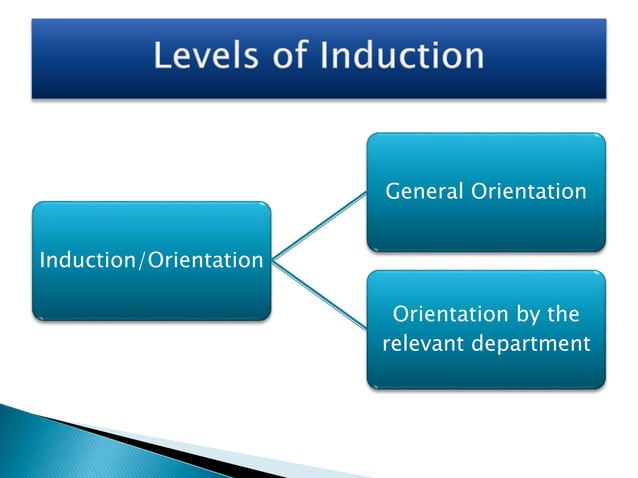 Levels of Induction

Induction/Orientation

General Orientation

Orientation by the relevant department